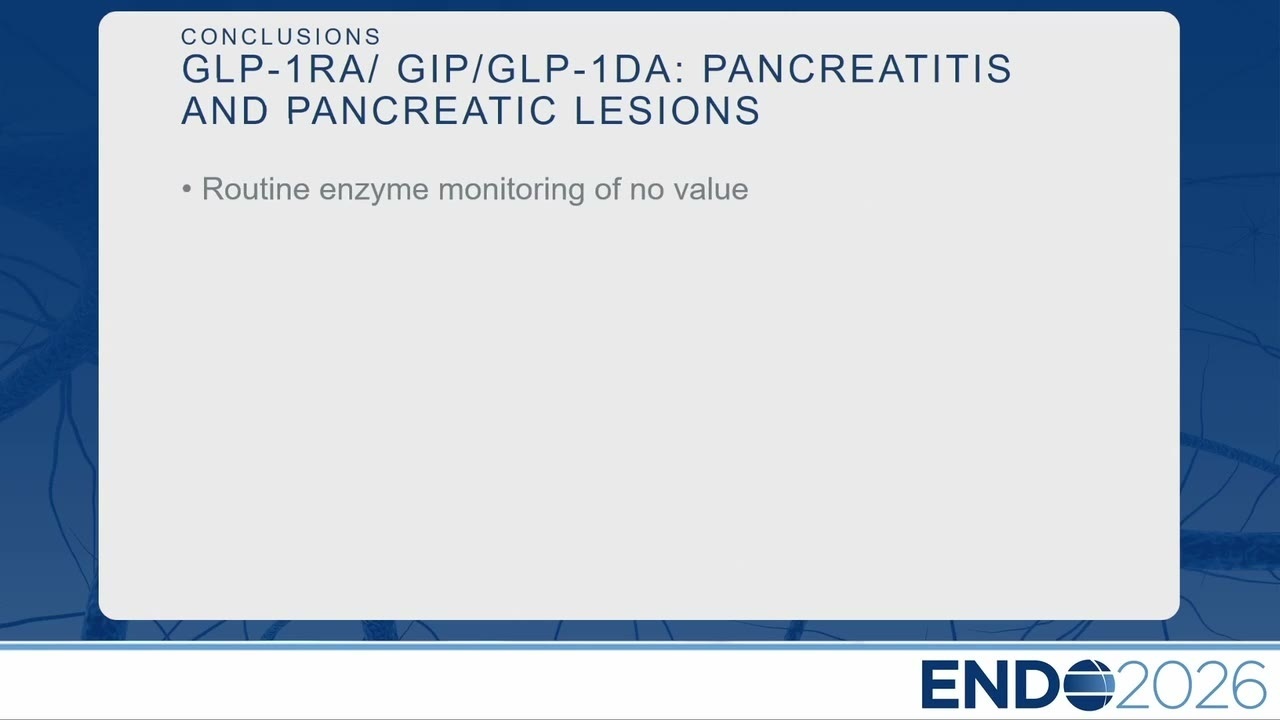 CONCLUSIONS
GLP-1RA/ GIP/GLP-1DA: PANCREATITIS AND PANCREATIC LESIONS

• Routine enzyme monitoring of no value

ENDO2026